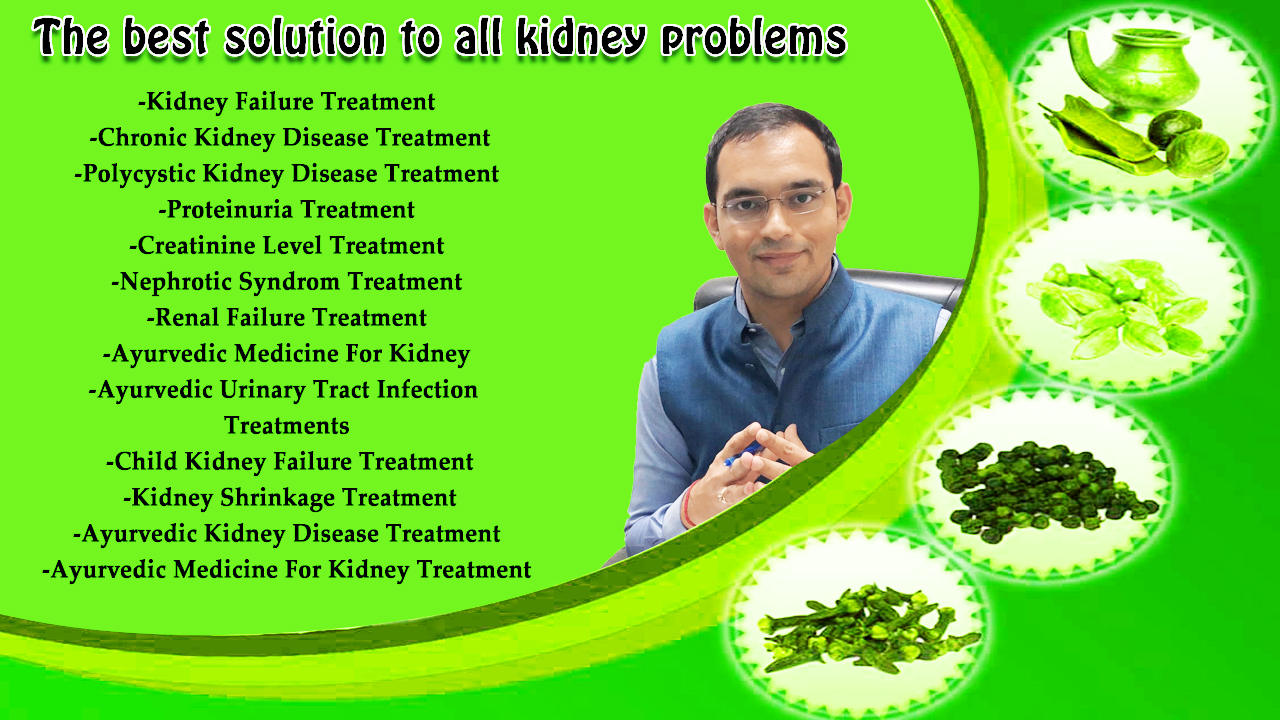 The best solution to all kidney problems

-Kidney Failure Treatment
-Chronic Kidney Disease Treatment
-Polycystic Kidney Disease Treatment
-Proteinuria Treatment
-Creatinine Level Treatment
-Nephrotic Syndrom Treatment
-Renal Failure Treatment
-Ayurvedic Medicine For Kidney
-Ayurvedic Urinary Tract Infection Treatments
-Child Kidney Failure Treatment
-Kidney Shrinkage Treatment
-Ayurvedic Kidney Disease Treatment
-Ayurvedic Medicine For Kidney Treatment